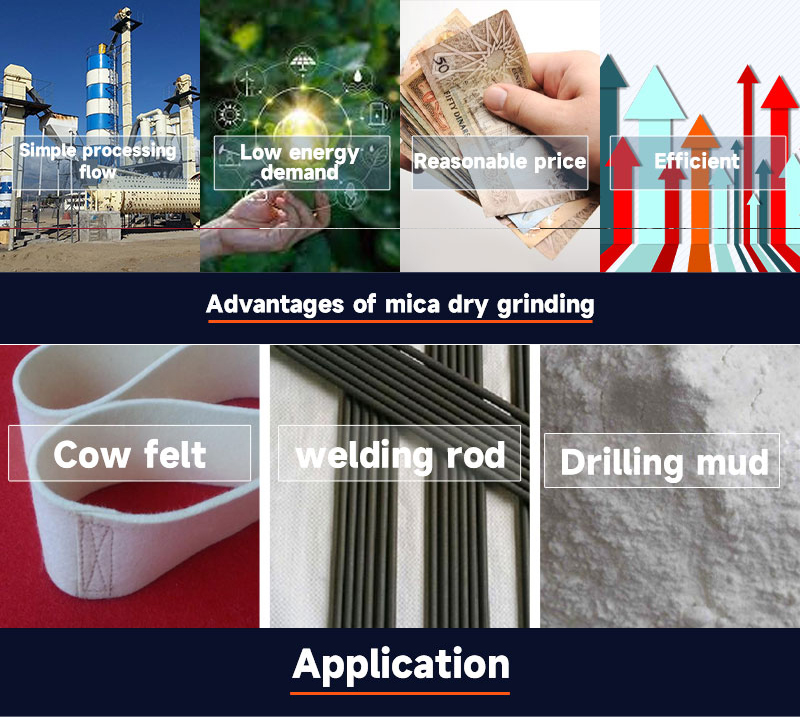 Simple processing flow

Low energy demand

Reasonable price

Efficient

Advantages of mica dry grinding

Cow felt

welding rod

Drilling mud

Application